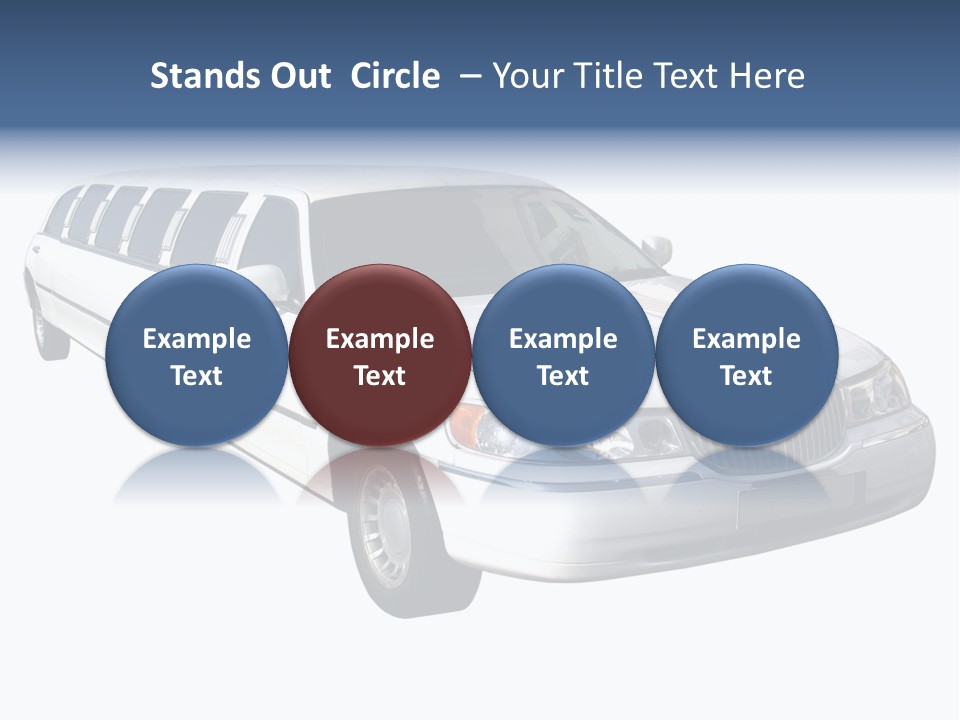 Stands Out Circle – Your Title Text Here

Example Text

Example Text

Example Text

Example Text